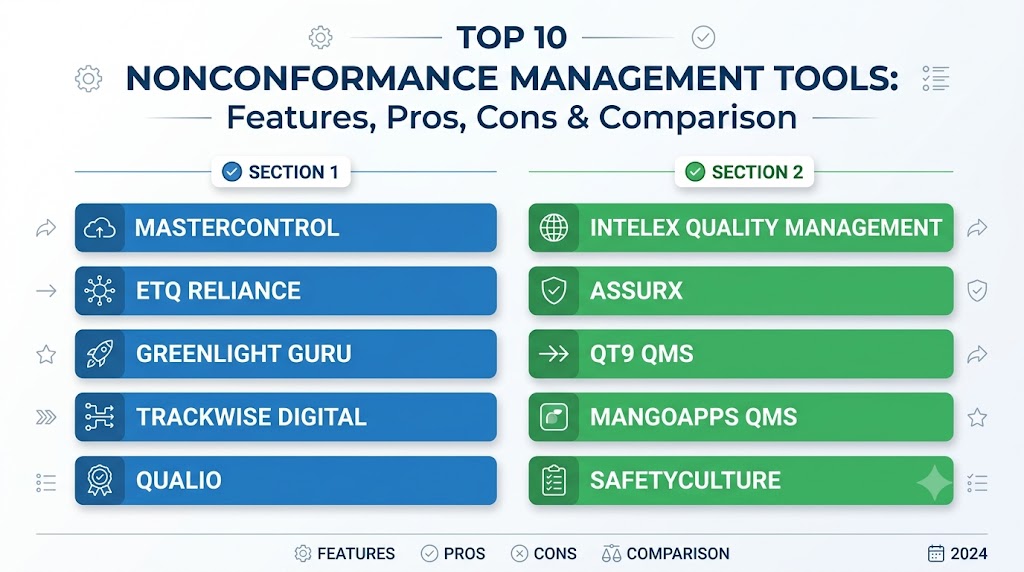 TOP 10
NONCONFORMANCE MANAGEMENT TOOLS:
Features, Pros, Cons & Comparison

SECTION 1

MASTERCONTROL

ETQ RELIANCE

GREENLIGHT GURU

TRACKWISE DIGITAL

QUALIO

SECTION 2

INTELEX QUALITY MANAGEMENT

ASSURX

QT9 QMS

MANGOAPPS QMS

SAFETYCULTURE

FEATURES PROS CONS COMPARISON 2024